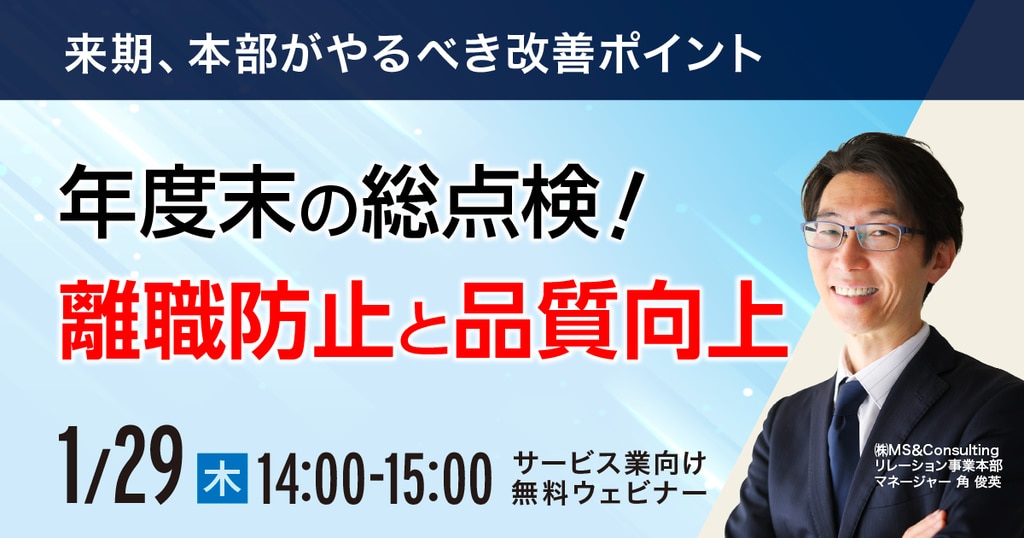 来期、本部がやるべき改善ポイント

年度末の総点検！
離職防止と品質向上

1/29 木 14:00-15:00 サービス業向け 無料ウェビナー

㈱MS&Consulting
リレーション事業本部
マネージャー 角 俊英